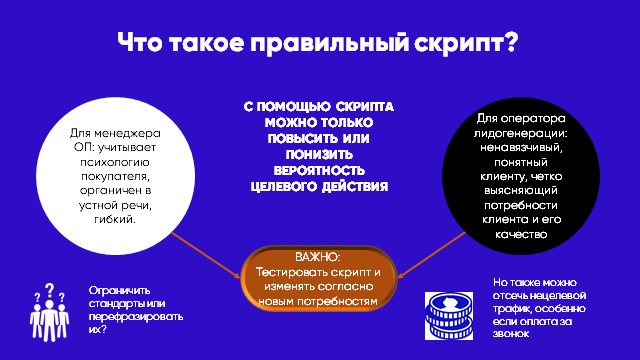 Что такое правильный скрипт?

Для менеджера ОП: учитывает психологию покупателя, органичен в устной речи, гибкий.

С ПОМОЩЬЮ СКРИПТА МОЖНО ТОЛЬКО ПОВЫСИТЬ ИЛИ ПОНИЗИТЬ ВЕРОЯТНОСТЬ ЦЕЛЕВОГО ДЕЙСТВИЯ

Для оператора лидогенерации: ненавязчивый, понятный клиенту, четко выясняющий потребности клиента и его качество

ВАЖНО:
Тестировать скрипт и изменять согласно новым потребностям

Ограничить стандарты или перефразировать их?

Но также можно отсечь нецелевой трафик, особенно если оплата за звонок